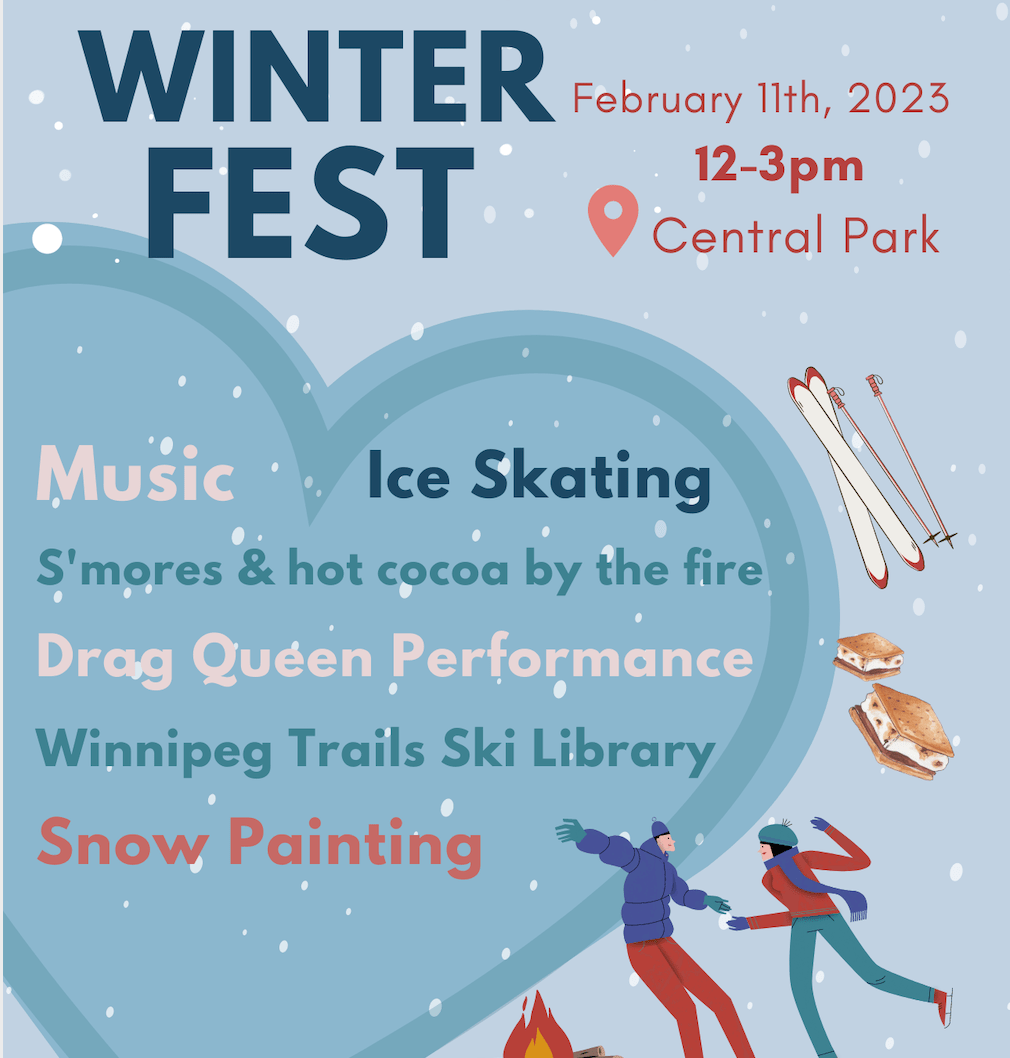 WINTER FEST

February 11th, 2023
12-3pm
Central Park

Music Ice Skating
S'mores & hot cocoa by the fire
Drag Queen Performance
Winnipeg Trails Ski Library
Snow Painting